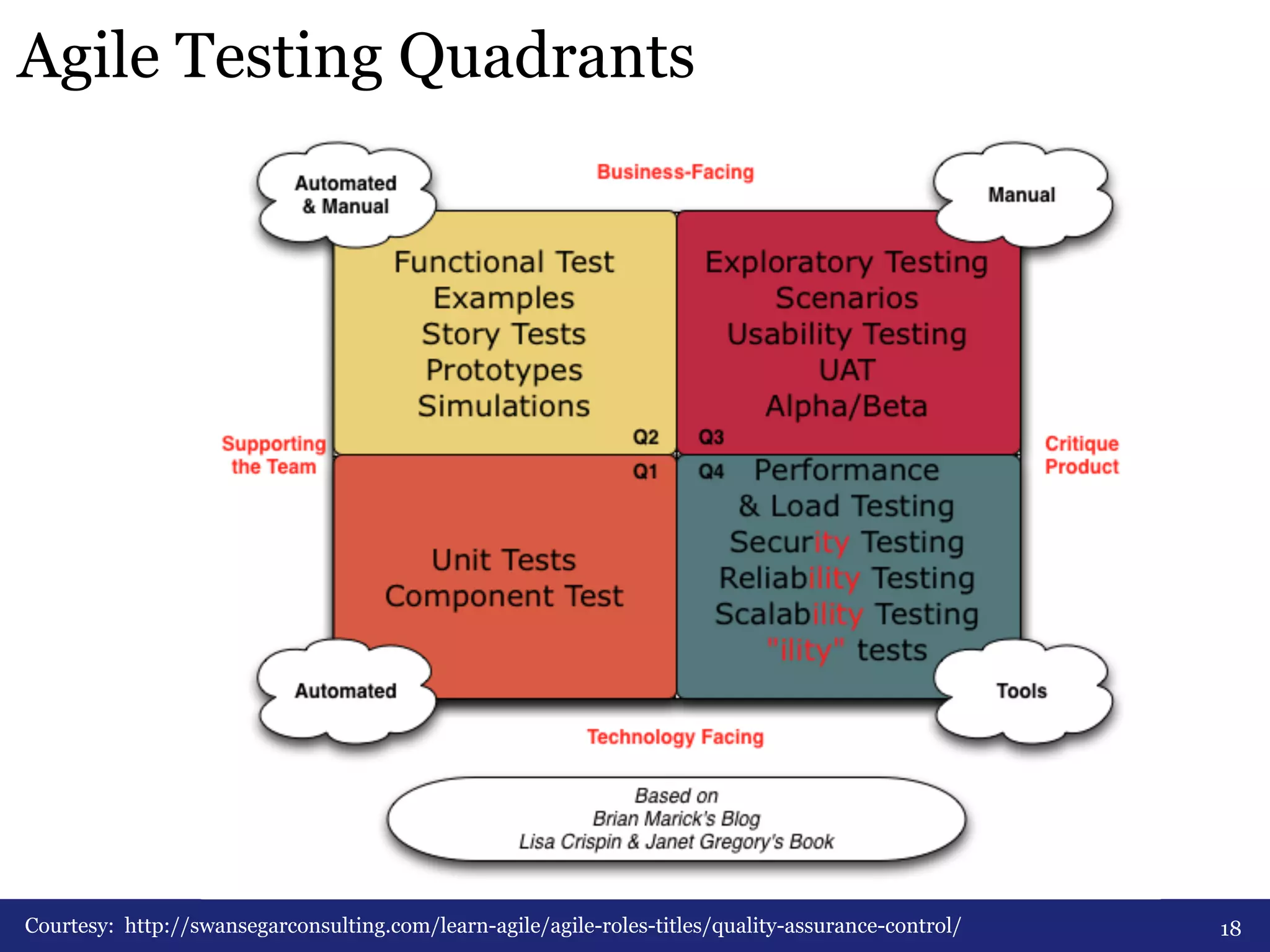 Agile Testing Quadrants

Automated & Manual

Business-Facing

Manual

Functional Test
Examples
Story Tests
Prototypes
Simulations

Q2

Exploratory Testing
Scenarios
Usability Testing
UAT
Alpha/Beta

Q3

Supporting the Team

Critique Product

Q1

Unit Tests
Component Test

Q4

Performance & Load Testing
Security Testing
Reliability Testing
Scalability Testing
"ility" tests

Automated

Tools

Technology Facing

Based on
Brian Marick's Blog
Lisa Crispin & Janet Gregory's Book

Courtesy: http://swansegarconsulting.com/learn-agile/agile-roles-titles/quality-assurance-control/

18